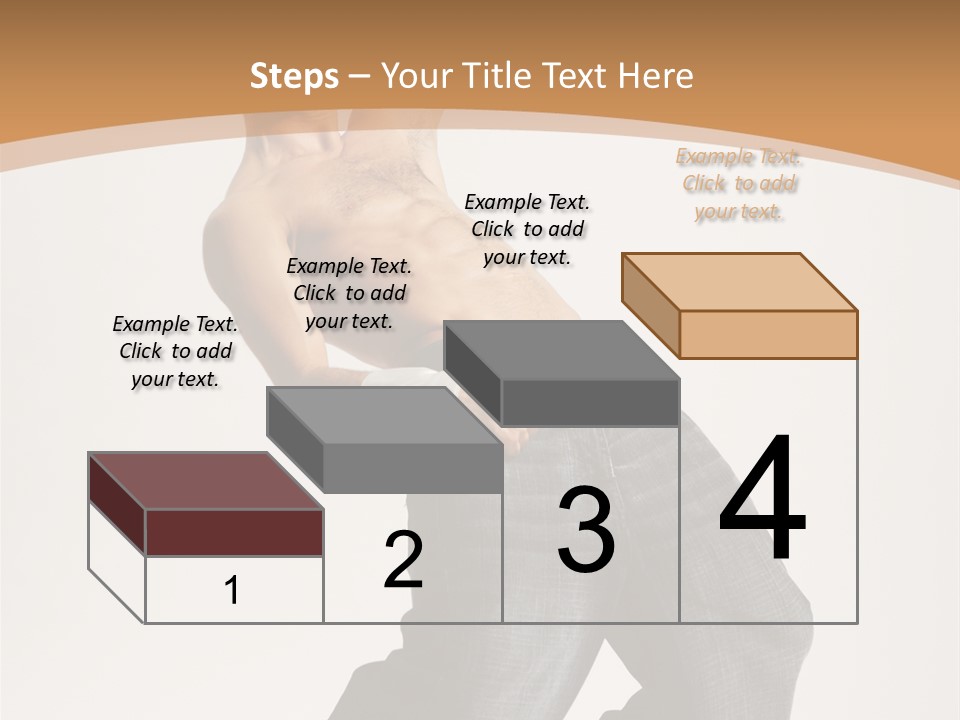 Steps – Your Title Text Here

Example Text. Click to add your text.

Example Text. Click to add your text.

Example Text. Click to add your text.

Example Text. Click to add your text.

1

2

3

4